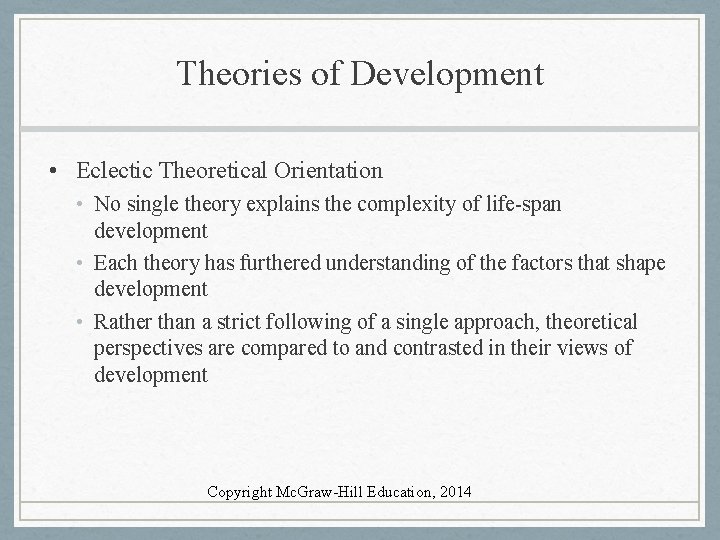 Theories of Development

• Eclectic Theoretical Orientation
  • No single theory explains the complexity of life-span development
  • Each theory has furthered understanding of the factors that shape development
  • Rather than a strict following of a single approach, theoretical perspectives are compared to and contrasted in their views of development

Copyright McGraw-Hill Education, 2014